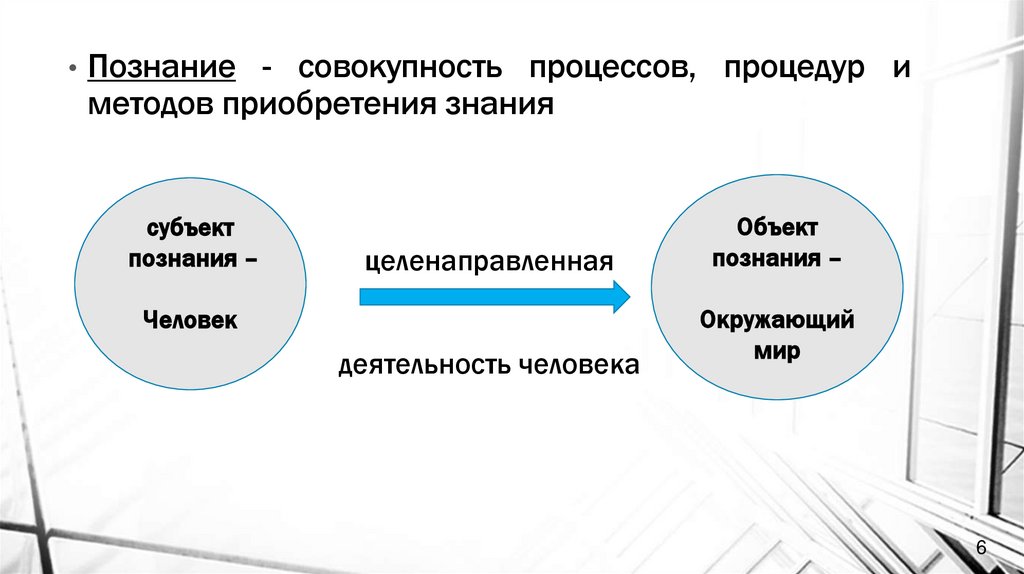 • Познание - совокупность процессов, процедур и методов приобретения знания

субъект познания –

Человек

целенаправленная

деятельность человека

Объект познания –

Окружающий мир

6